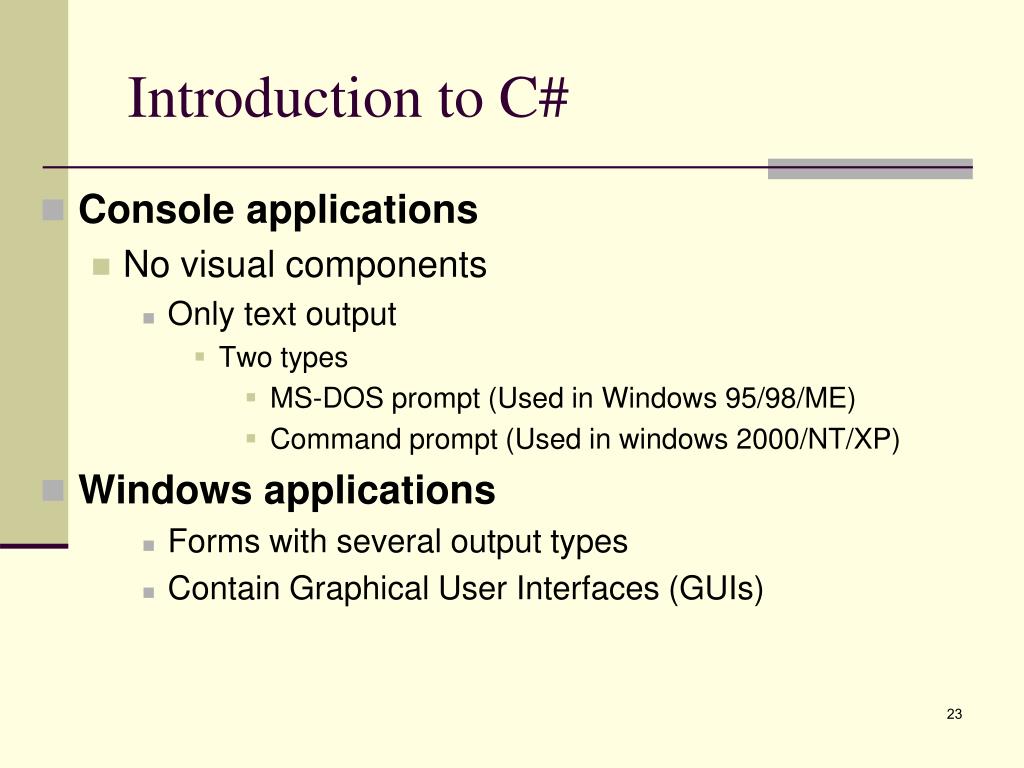 Introduction to C#

Console applications
No visual components
Only text output
Two types
MS-DOS prompt (Used in Windows 95/98/ME)
Command prompt (Used in windows 2000/NT/XP)

Windows applications
Forms with several output types
Contain Graphical User Interfaces (GUIs)

23